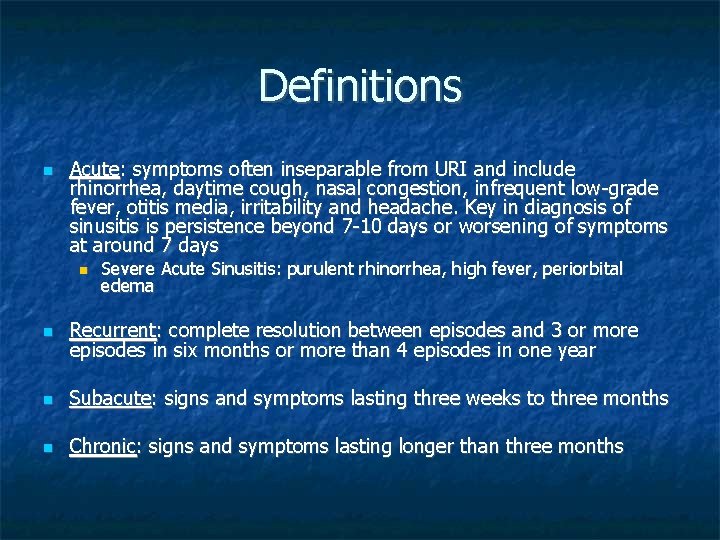 Definitions

Acute: symptoms often inseparable from URI and include rhinorrhea, daytime cough, nasal congestion, infrequent low-grade fever, otitis media, irritability and headache. Key in diagnosis of sinusitis is persistence beyond 7-10 days or worsening of symptoms at around 7 days

Severe Acute Sinusitis: purulent rhinorrhea, high fever, periorbital edema

Recurrent: complete resolution between episodes and 3 or more episodes in six months or more than 4 episodes in one year

Subacute: signs and symptoms lasting three weeks to three months

Chronic: signs and symptoms lasting longer than three months